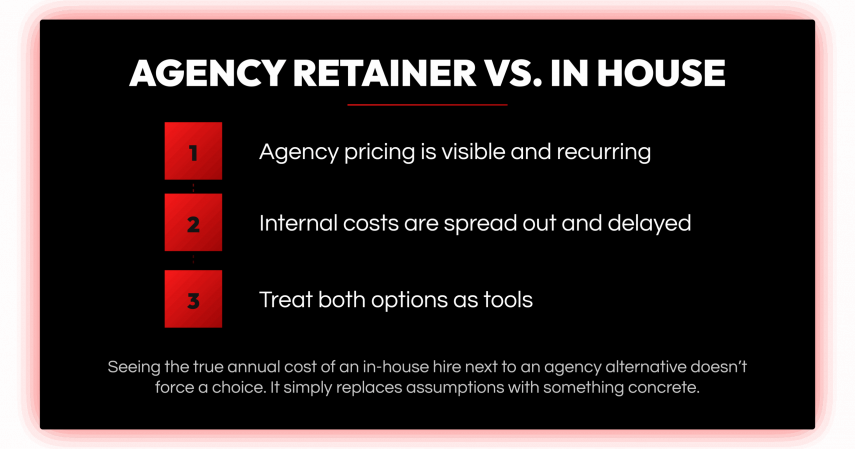 AGENCY RETAINER VS. IN HOUSE

1
Agency pricing is visible and recurring

2
Internal costs are spread out and delayed

3
Treat both options as tools

Seeing the true annual cost of an in-house hire next to an agency alternative doesn't force a choice. It simply replaces assumptions with something concrete.